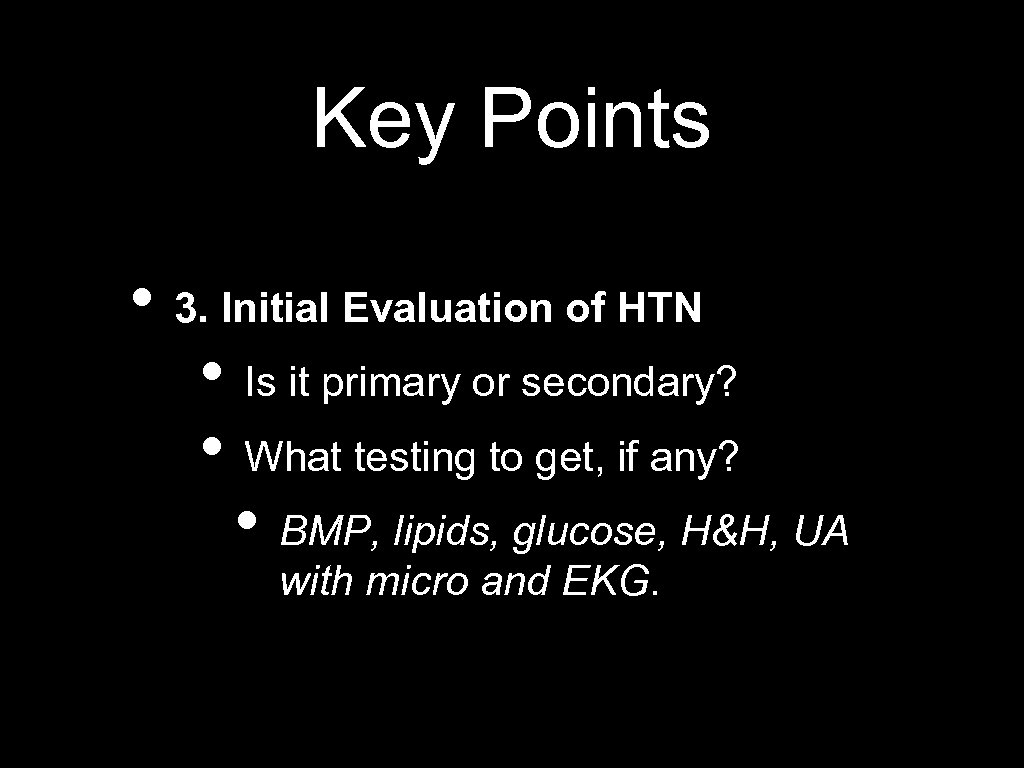 Key Points

• 3. Initial Evaluation of HTN
  • Is it primary or secondary?
  • What testing to get, if any?
    • BMP, lipids, glucose, H&H, UA with micro and EKG.